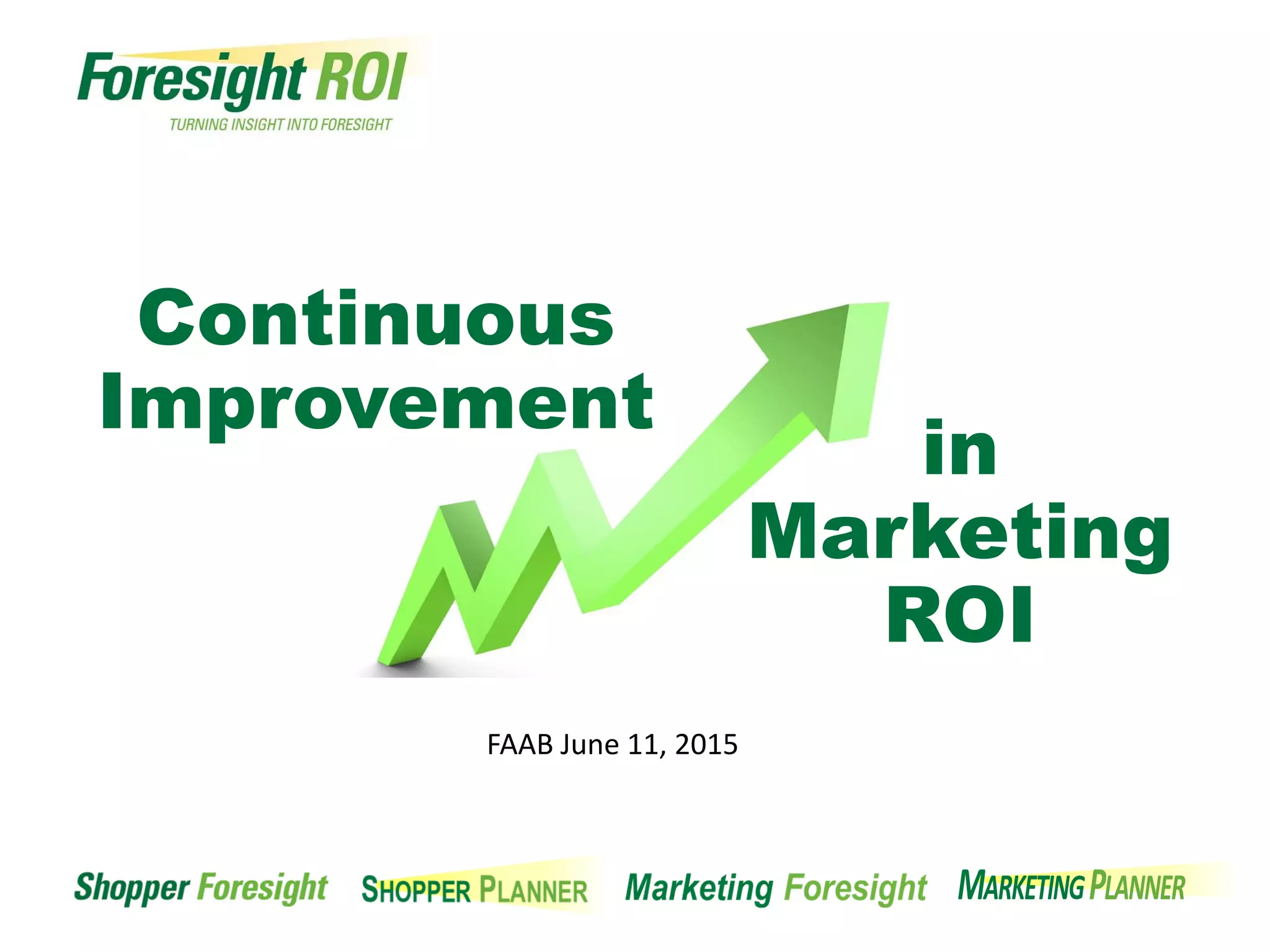 Foresight ROI
TURNING INSIGHT INTO FORESIGHT

Continuous Improvement

in Marketing ROI

FAAB June 11, 2015

Shopper Foresight SHOPPER PLANNER Marketing Foresight MARKETING PLANNER